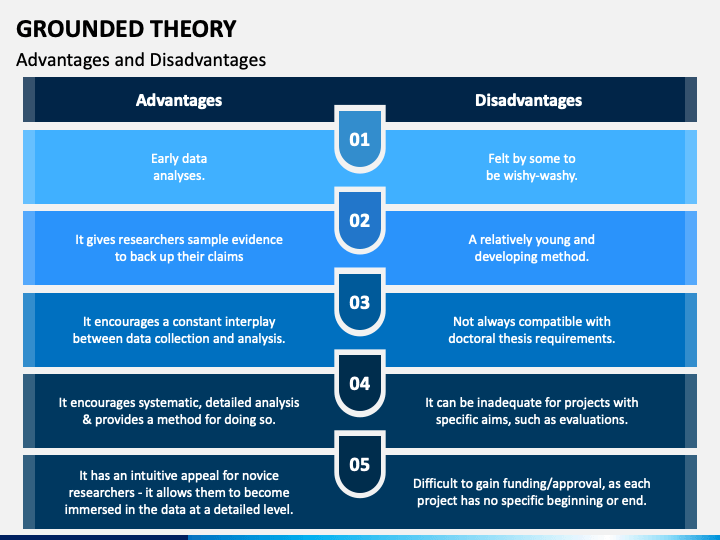 GROUNDED THEORY

Advantages and Disadvantages

| Advantages | | Disadvantages |
|---|---|---|
| Early data analyses. | 01 | Felt by some to be wishy-washy. |
| It gives researchers sample evidence to back up their claims | 02 | A relatively young and developing method. |
| It encourages a constant interplay between data collection and analysis. | 03 | Not always compatible with doctoral thesis requirements. |
| It encourages systematic, detailed analysis & provides a method for doing so. | 04 | It can be inadequate for projects with specific aims, such as evaluations. |
| It has an intuitive appeal for novice researchers - it allows them to become immersed in the data at a detailed level. | 05 | Difficult to gain funding/approval, as each project has no specific beginning or end. |